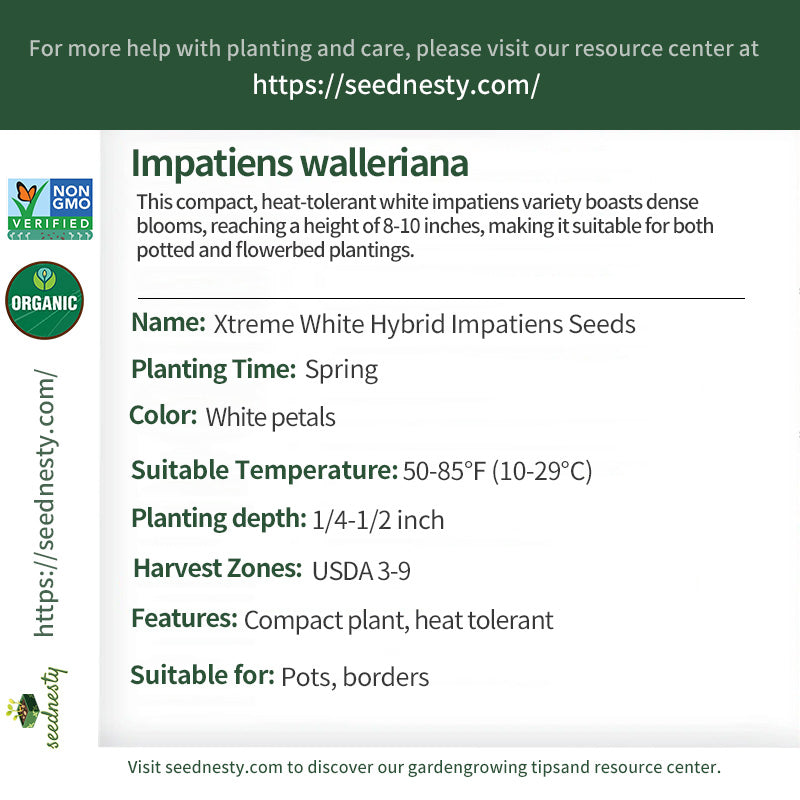 For more help with planting and care, please visit our resource center at
https://seednesty.com/

NON GMO VERIFIED

ORGANIC

https://seednesty.com/

seednesty

Impatiens walleriana

This compact, heat-tolerant white impatiens variety boasts dense blooms, reaching a height of 8-10 inches, making it suitable for both potted and flowerbed plantings.

Name: Xtreme White Hybrid Impatiens Seeds

Planting Time: Spring

Color: White petals

Suitable Temperature: 50-85°F (10-29°C)

Planting depth: 1/4-1/2 inch

Harvest Zones: USDA 3-9

Features: Compact plant, heat tolerant

Suitable for: Pots, borders

Visit seednesty.com to discover our gardengrowing tipsand resource center.